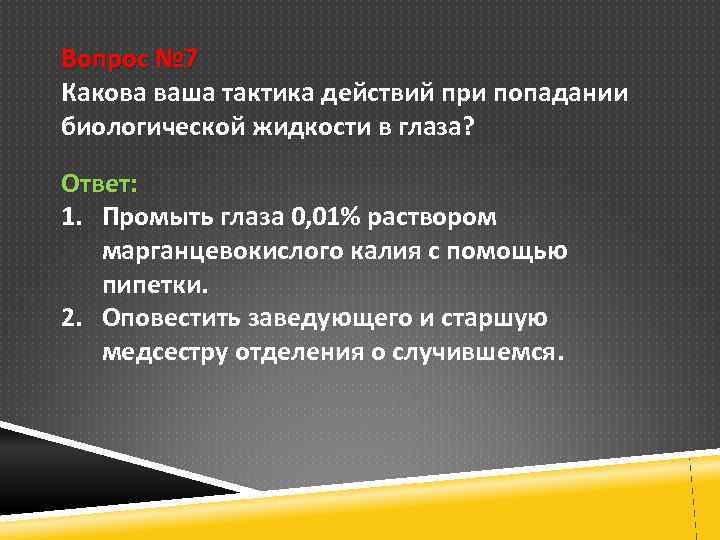 Вопрос №7
Какова ваша тактика действий при попадании биологической жидкости в глаза?

Ответ:
1. Промыть глаза 0,01% раствором марганцевокислого калия с помощью пипетки.
2. Оповестить заведующего и старшую медсестру отделения о случившемся.